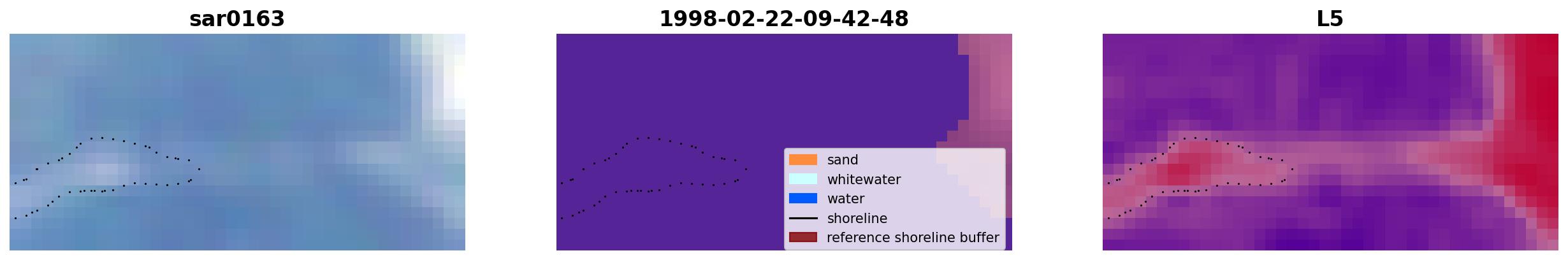 sar0163

1998-02-22-09-42-48

sand
whitewater
water
shoreline
reference shoreline buffer

L5